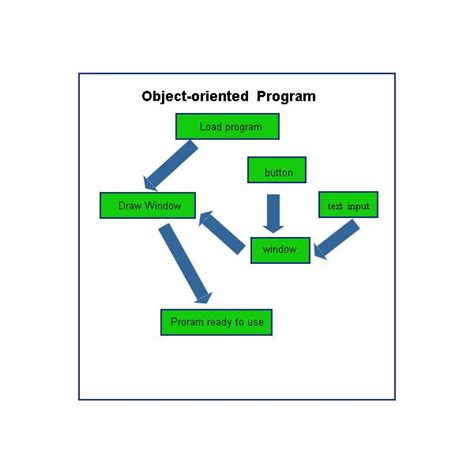 Object-oriented Program

Load program

button

Draw Window

text input

window

Proram ready to use